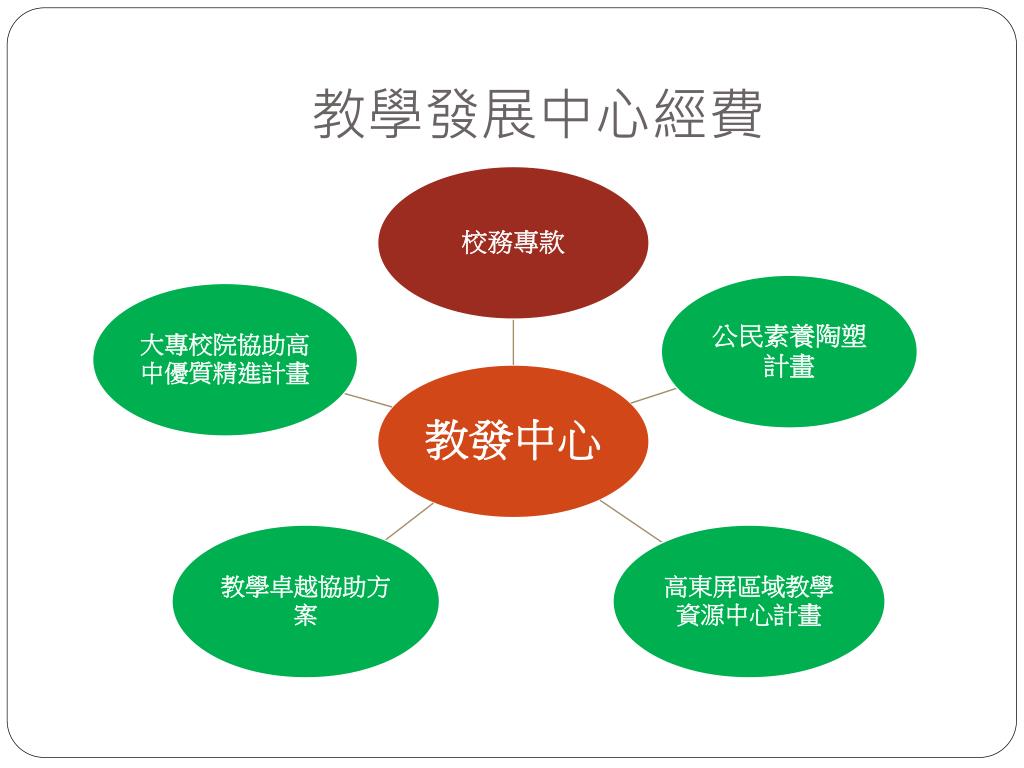 教學發展中心經費

校務專款

大專校院協助高中優質精進計畫

公民素養陶塑計畫

教發中心

教學卓越協助方案

高東屏區域教學資源中心計畫